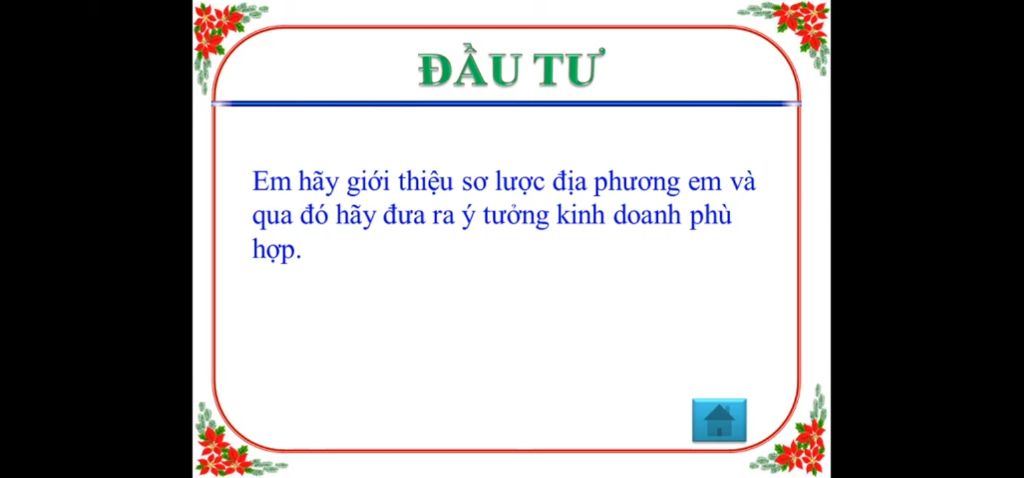 ĐẦU TƯ

Em hãy giới thiệu sơ lược địa phương em và qua đó hãy đưa ra ý tưởng kinh doanh phù hợp.